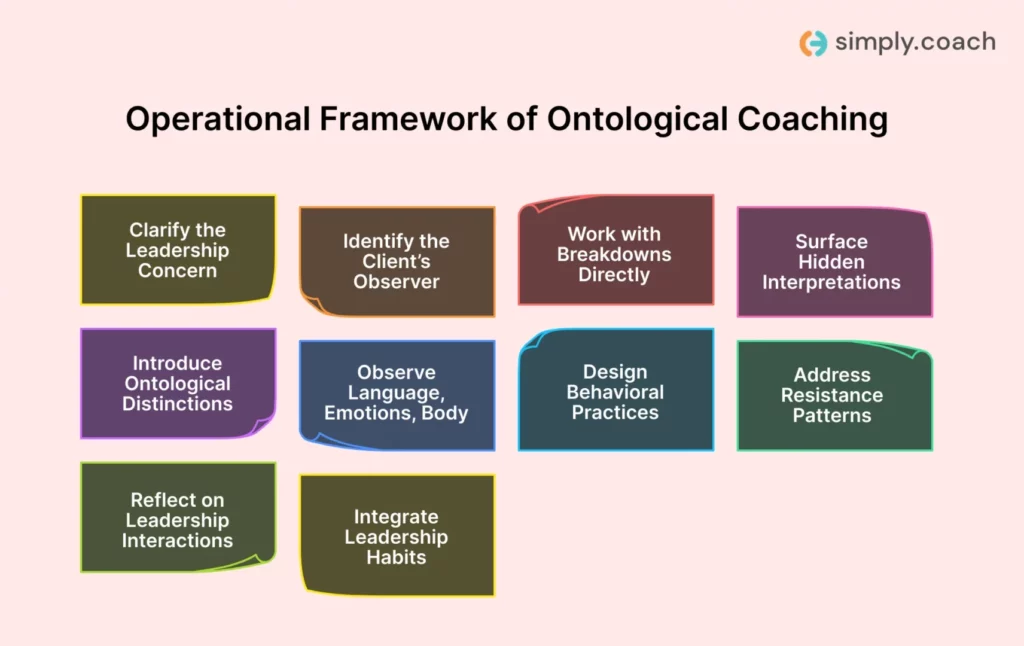 simply.coach

Operational Framework of Ontological Coaching

Clarify the Leadership Concern

Identify the Client's Observer

Work with Breakdowns Directly

Surface Hidden Interpretations

Introduce Ontological Distinctions

Observe Language, Emotions, Body

Design Behavioral Practices

Address Resistance Patterns

Reflect on Leadership Interactions

Integrate Leadership Habits